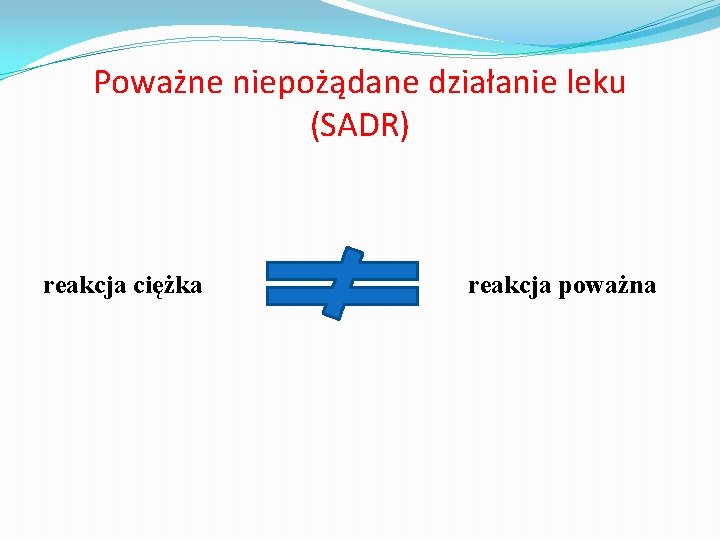 Poważne niepożądane działanie leku (SADR)

reakcja ciężka $\neq$ reakcja poważna